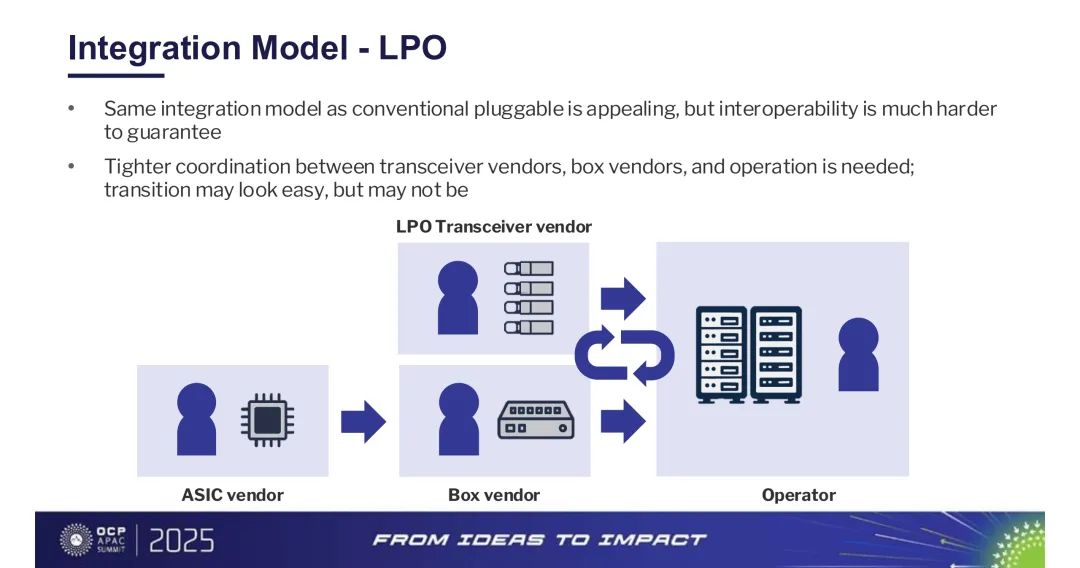 Integration Model - LPO

• Same integration model as conventional pluggable is appealing, but interoperability is much harder to guarantee

• Tighter coordination between transceiver vendors, box vendors, and operation is needed; transition may look easy, but may not be

LPO Transceiver vendor

ASIC vendor

Box vendor

Operator

OCP APAC SUMMIT | 2025

FROM IDEAS TO IMPACT